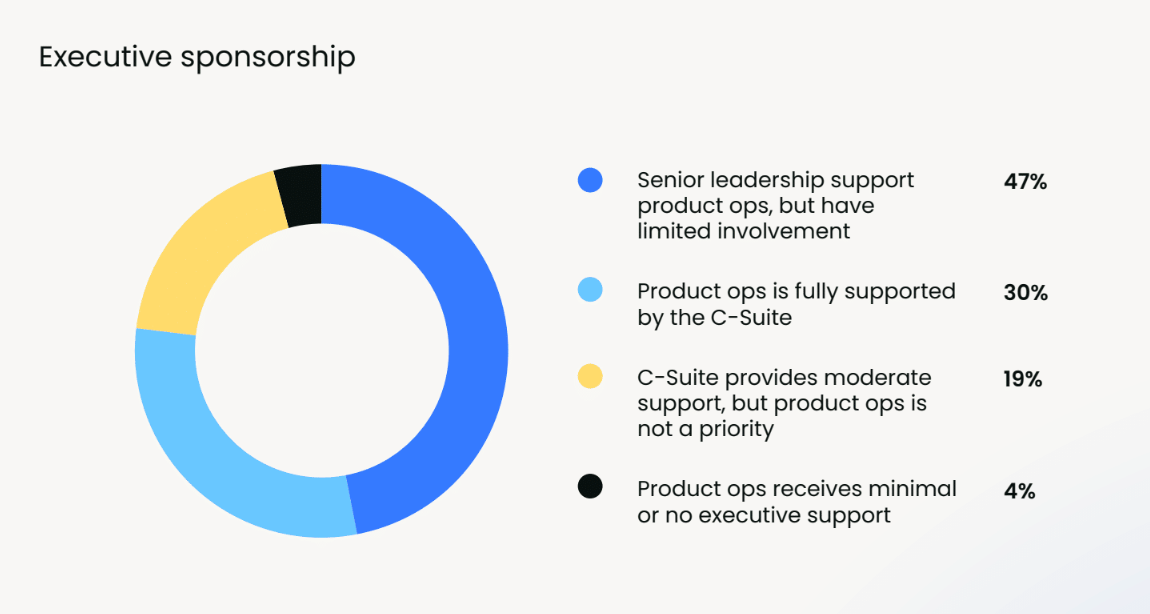 Executive sponsorship

Senior leadership support product ops, but have limited involvement 47%

Product ops is fully supported by the C-Suite 30%

C-Suite provides moderate support, but product ops is not a priority 19%

Product ops receives minimal or no executive support 4%